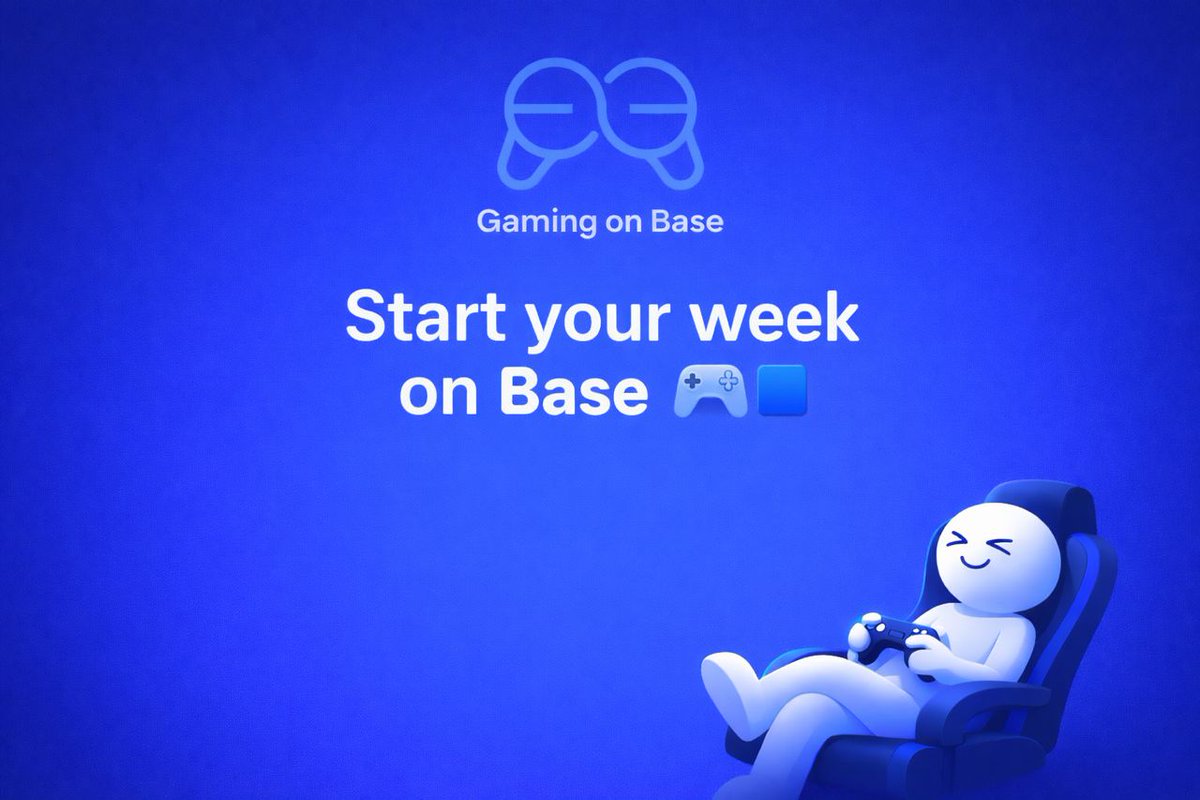 Gaming on Base

Start your week on Base 🎮🟦